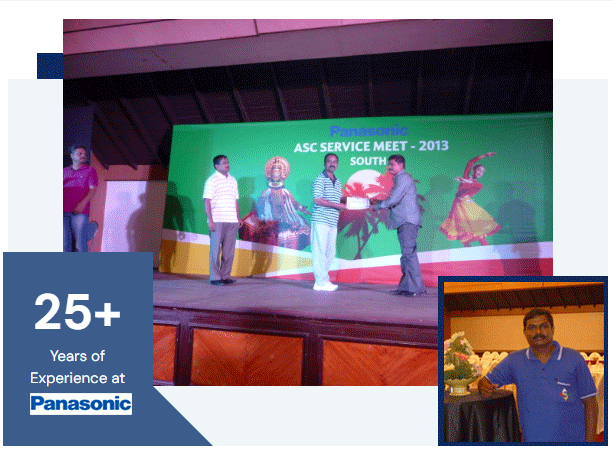 Panasonic
ASC SERVICE MEET - 2013
SOUTH

25+
Years of Experience at
Panasonic